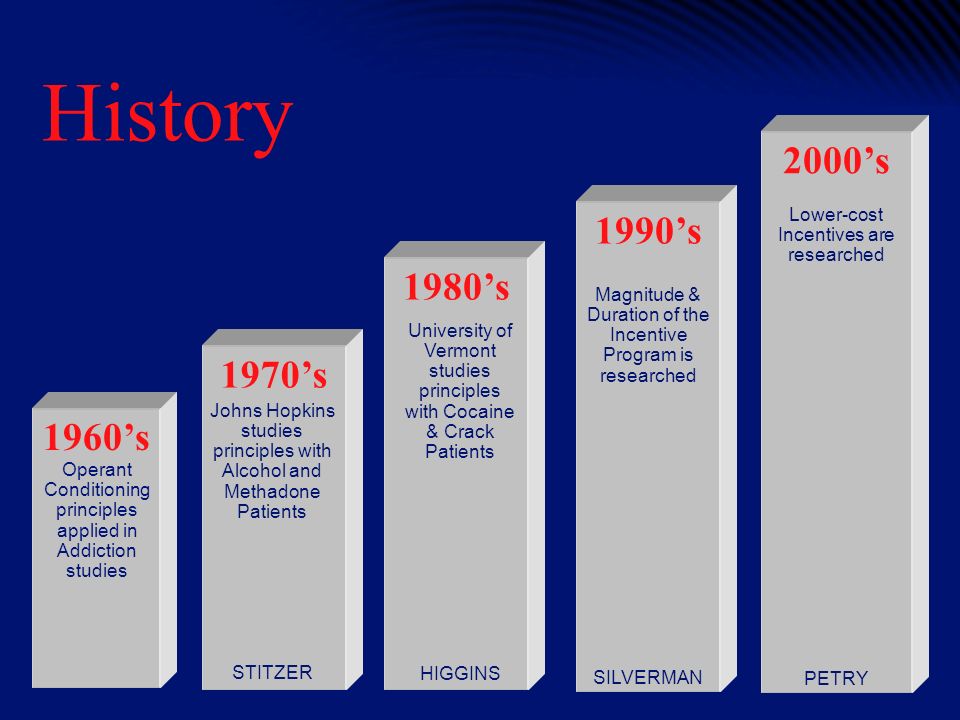 History

1960’s
Operant Conditioning principles applied in Addiction studies

1970’s
Johns Hopkins studies principles with Alcohol and Methadone Patients

STITZER

1980’s
University of Vermont studies principles with Cocaine & Crack Patients

HIGGINS

1990’s
Magnitude & Duration of the Incentive Program is researched

SILVERMAN

2000’s
Lower-cost Incentives are researched

PETRY